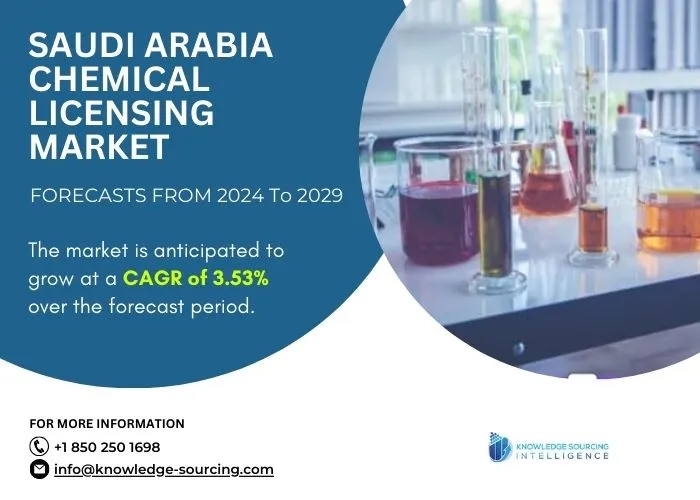 SAUDI ARABIA CHEMICAL LICENSING MARKET

FORECASTS FROM 2024 To 2029

The market is anticipated to grow at a CAGR of 3.53% over the forecast period.

FOR MORE INFORMATION

+1 850 250 1698

info@knowledge-sourcing.com

KNOWLEDGE SOURCING INTELLIGENCE